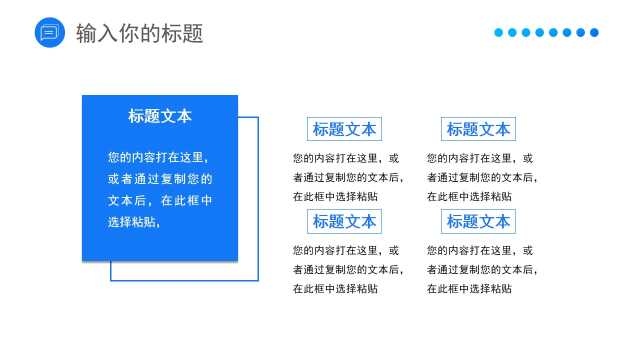 输入你的标题

标题文本

您的内容打在这里，或者通过复制您的文本后，在此框中选择粘贴，

标题文本

您的内容打在这里，或者通过复制您的文本后，在此框中选择粘贴

标题文本

您的内容打在这里，或者通过复制您的文本后，在此框中选择粘贴

标题文本

您的内容打在这里，或者通过复制您的文本后，在此框中选择粘贴

标题文本

您的内容打在这里，或者通过复制您的文本后，在此框中选择粘贴